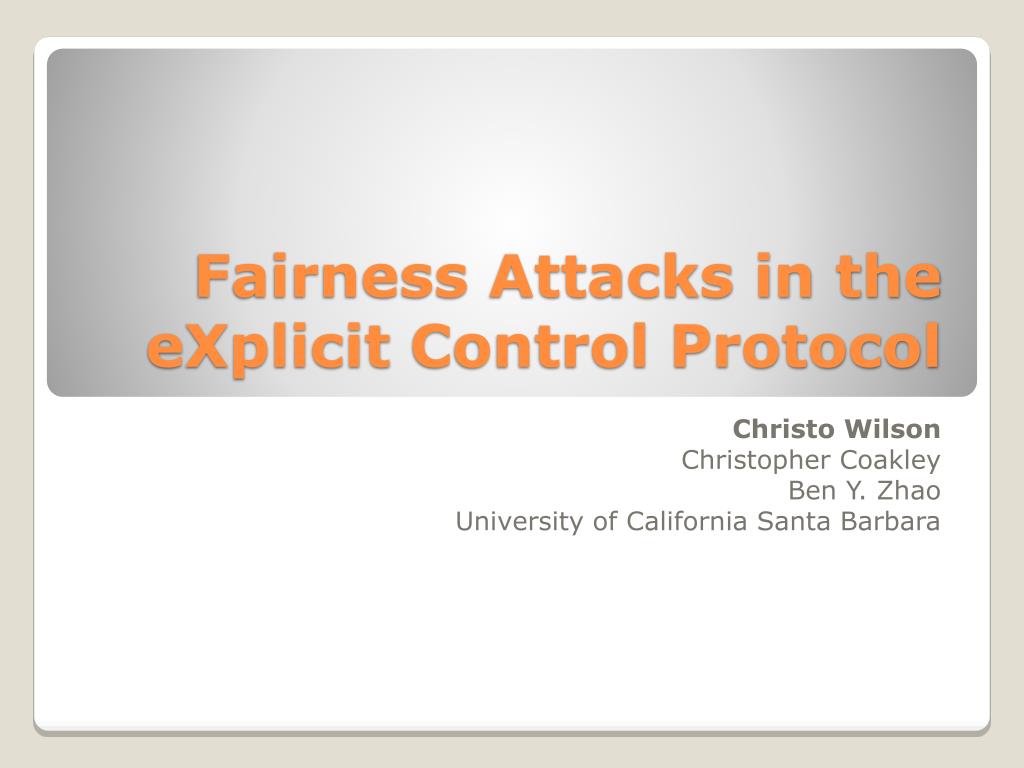 Fairness Attacks in the eXplicit Control Protocol

Christo Wilson
Christopher Coakley
Ben Y. Zhao
University of California Santa Barbara